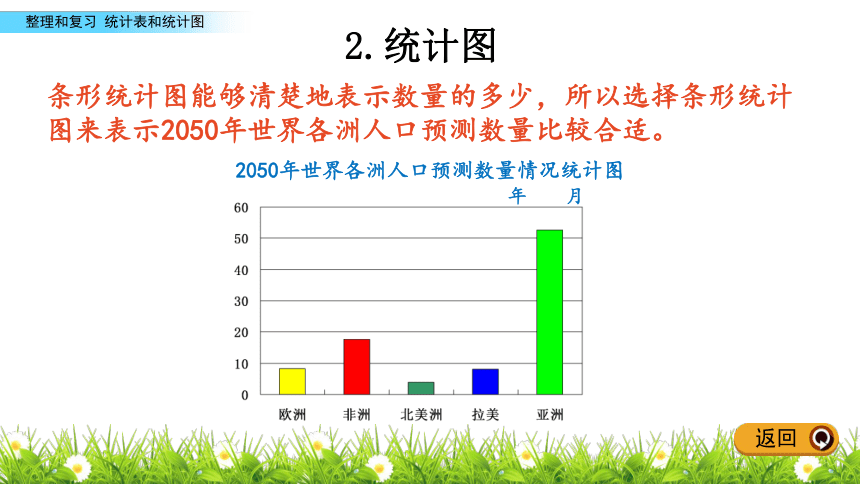 整理和复习 统计表和统计图

2. 统计图

条形统计图能够清楚地表示数量的多少，所以选择条形统计图来表示2050年世界各洲人口预测数量比较合适。

2050年世界各洲人口预测数量情况统计图

年 月

60
50
40
30
20
10
0

欧洲 非洲 北美洲 拉美 亚洲

返回